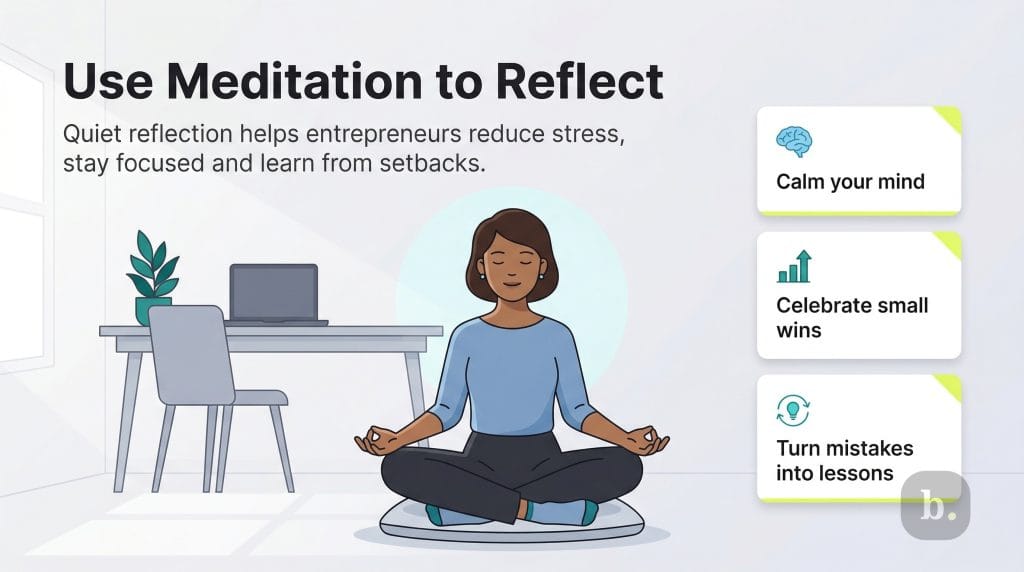 Use Meditation to Reflect

Quiet reflection helps entrepreneurs reduce stress, stay focused and learn from setbacks.

Calm your mind

Celebrate small wins

Turn mistakes into lessons

b.